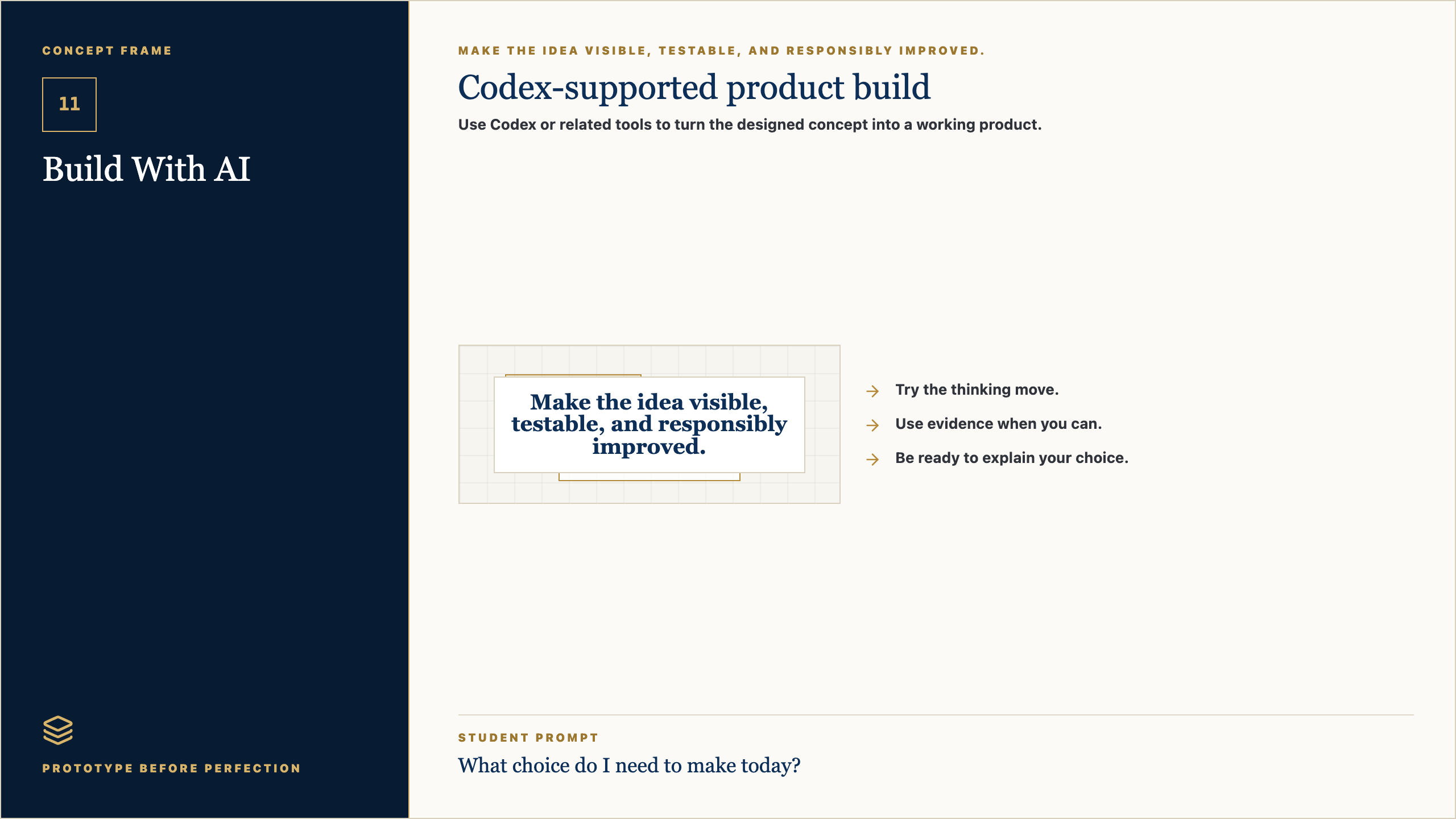 CONCEPT FRAME

11

Build With AI

PROTOTYPE BEFORE PERFECTION

MAKE THE IDEA VISIBLE, TESTABLE, AND RESPONSIBLY IMPROVED.

Codex-supported product build

Use Codex or related tools to turn the designed concept into a working product.

Make the idea visible, testable, and responsibly improved.

→ Try the thinking move.

→ Use evidence when you can.

→ Be ready to explain your choice.

STUDENT PROMPT

What choice do I need to make today?